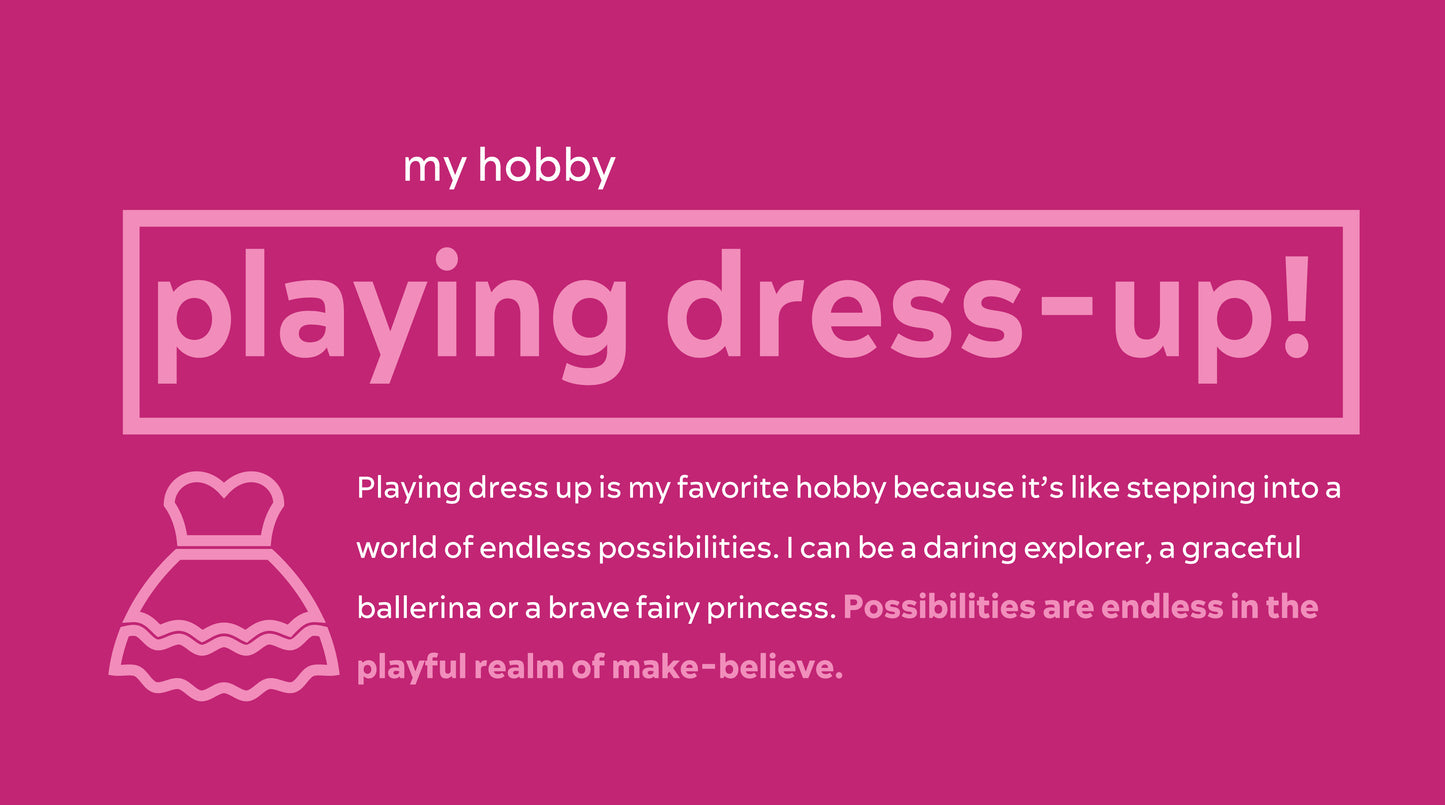 my hobby

playing dress-up!

Playing dress up is my favorite hobby because it’s like stepping into a world of endless possibilities. I can be a daring explorer, a graceful ballerina or a brave fairy princess. Possibilities are endless in the playful realm of make-believe.